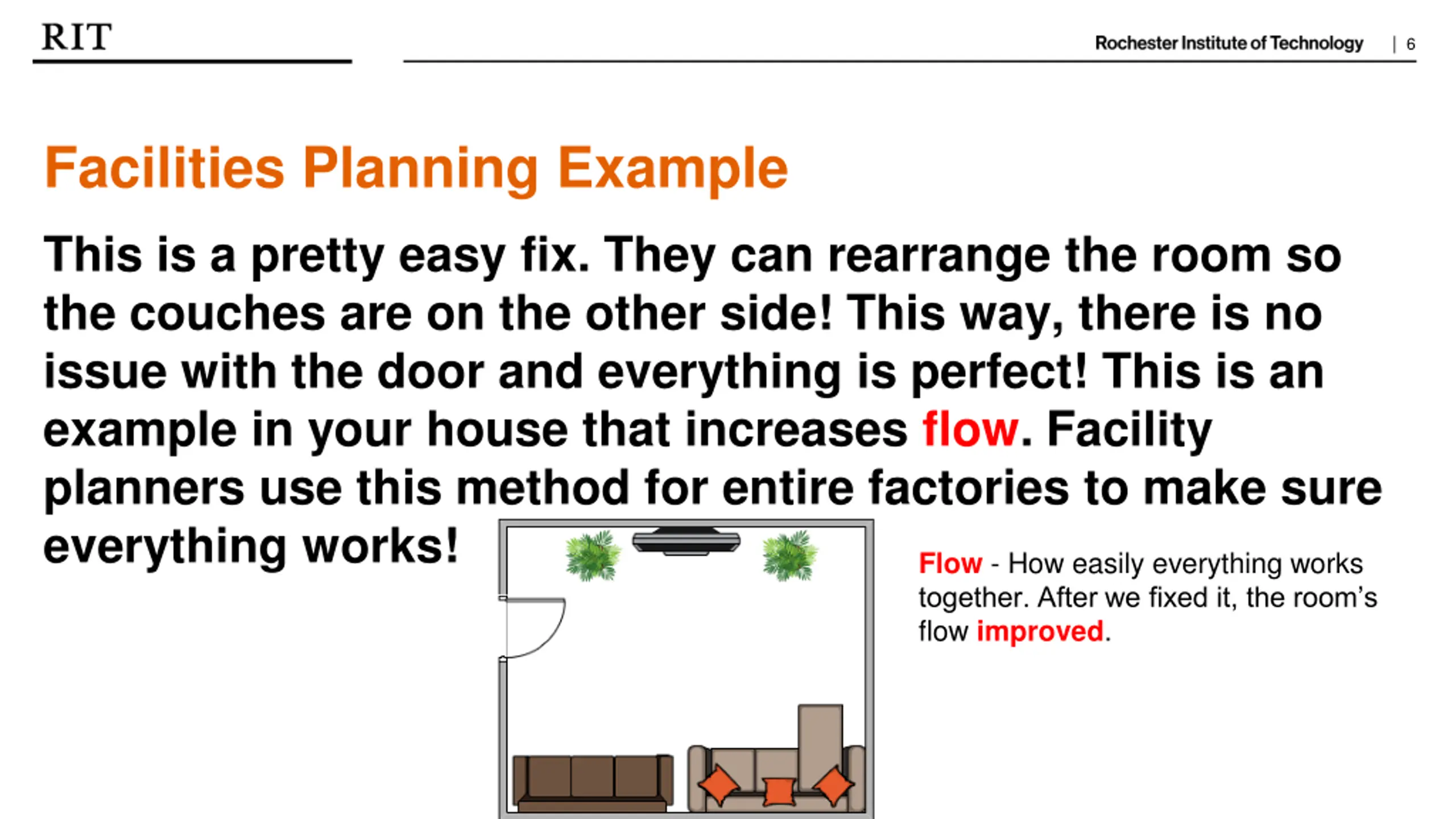 RIT

Rochester Institute of Technology | 6

Facilities Planning Example

This is a pretty easy fix. They can rearrange the room so the couches are on the other side! This way, there is no issue with the door and everything is perfect! This is an example in your house that increases flow. Facility planners use this method for entire factories to make sure everything works!

Flow - How easily everything works together. After we fixed it, the room's flow improved.